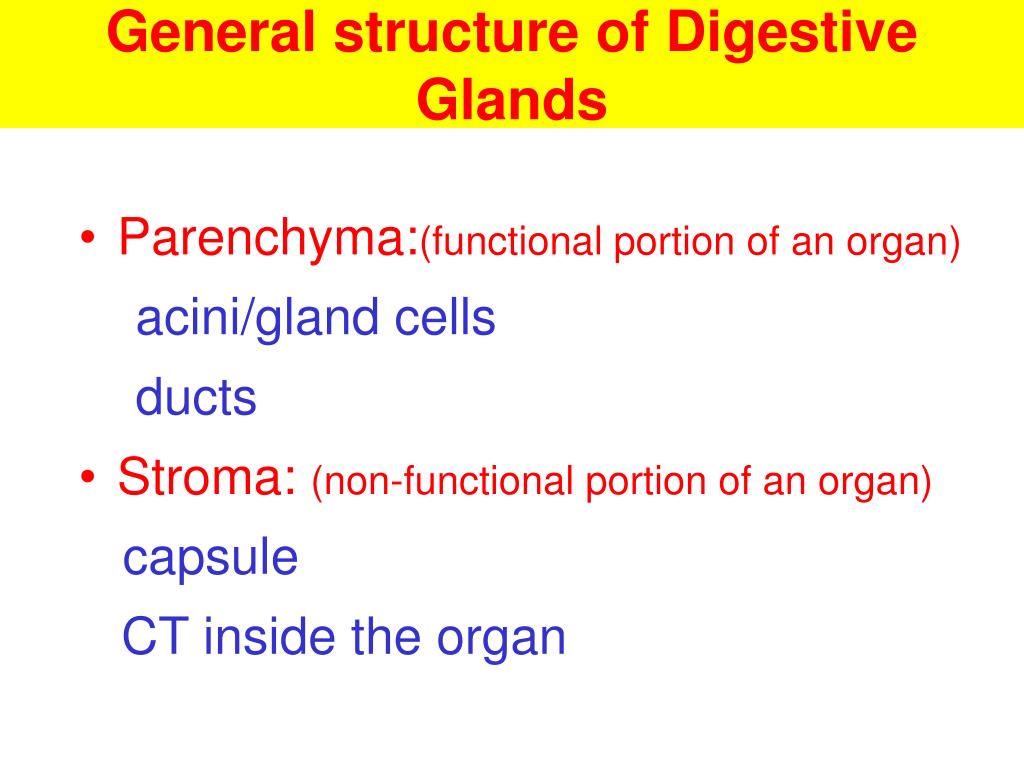 General structure of Digestive Glands

• Parenchyma:(functional portion of an organ)
acini/gland cells
ducts
• Stroma: (non-functional portion of an organ)
capsule
CT inside the organ